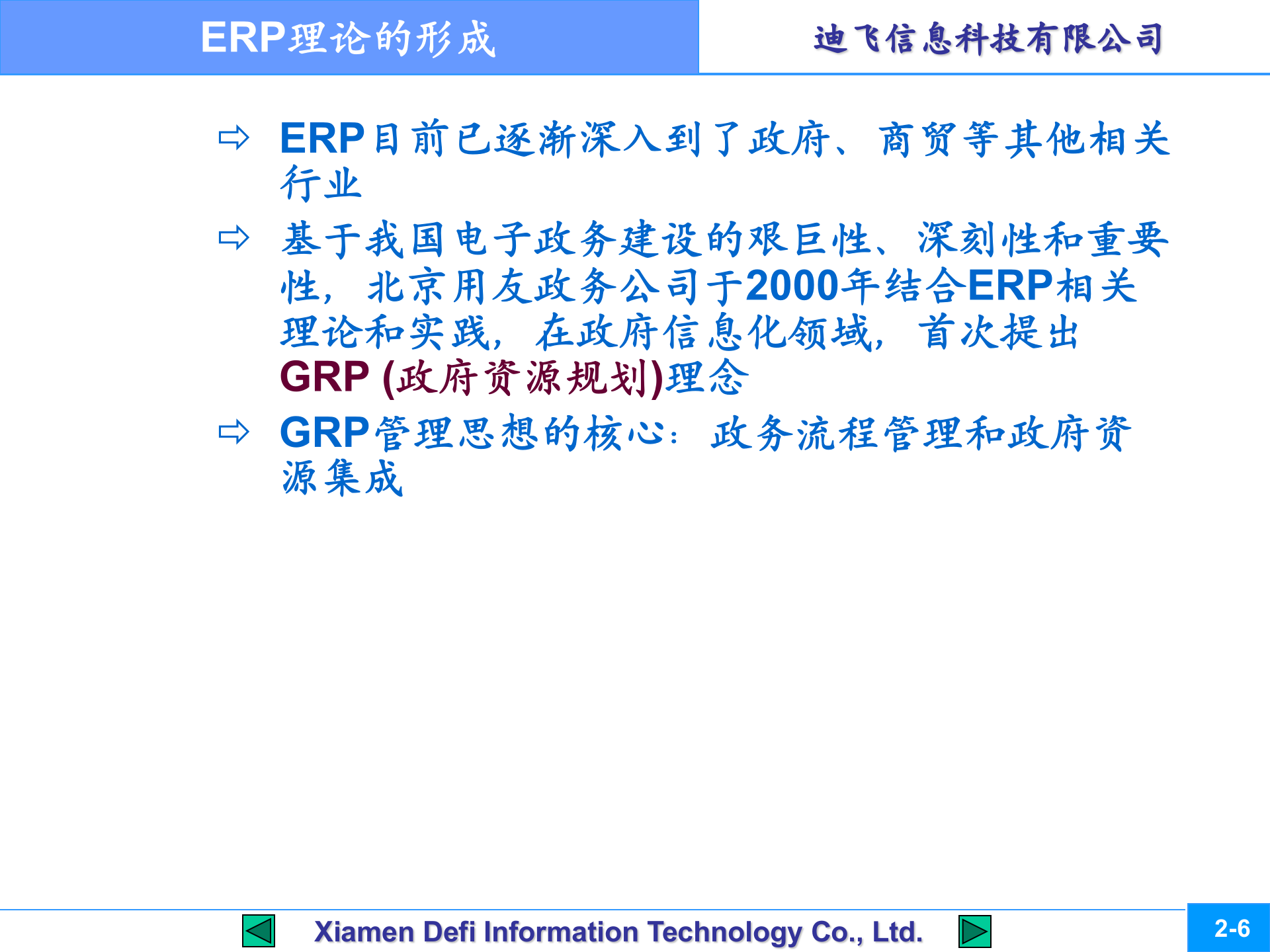 ERP理论的形成

迪飞信息科技有限公司

⇨ ERP目前已逐渐深入到了政府、商贸等其他相关行业

⇨ 基于我国电子政务建设的艰巨性、深刻性和重要性，北京用友政务公司于2000年结合ERP相关理论和实践，在政府信息化领域，首次提出GRP (政府资源规划)理念

⇨ GRP管理思想的核心：政务流程管理和政府资源集成

Xiamen Defi Information Technology Co., Ltd.

2-6